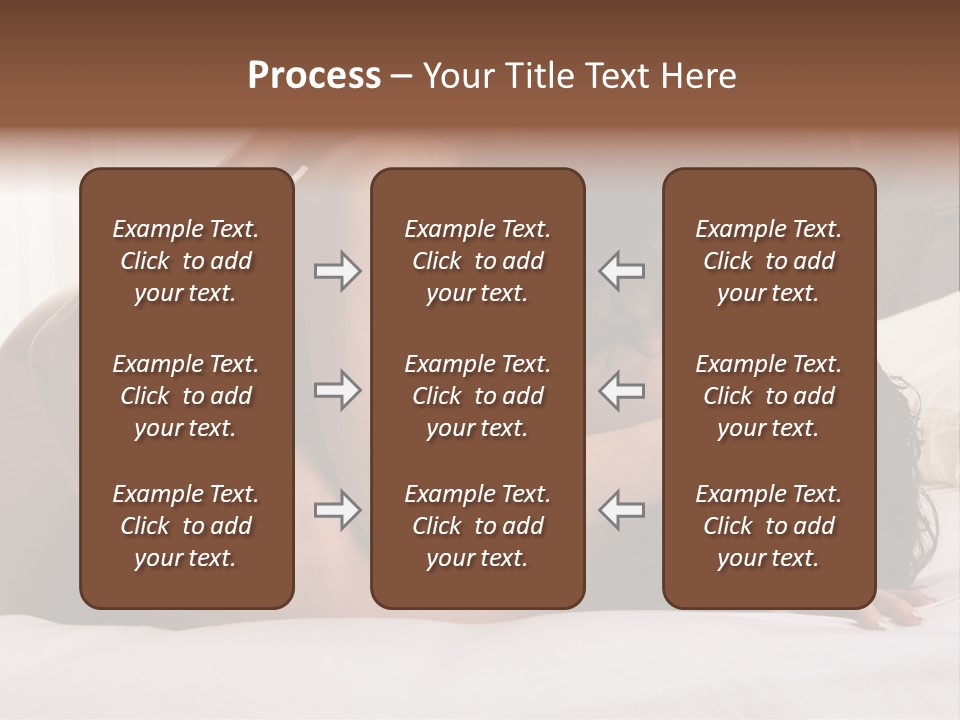 Process – Your Title Text Here

Example Text. Click to add your text.

Example Text. Click to add your text.

Example Text. Click to add your text.

Example Text. Click to add your text.

Example Text. Click to add your text.

Example Text. Click to add your text.

Example Text. Click to add your text.

Example Text. Click to add your text.

Example Text. Click to add your text.